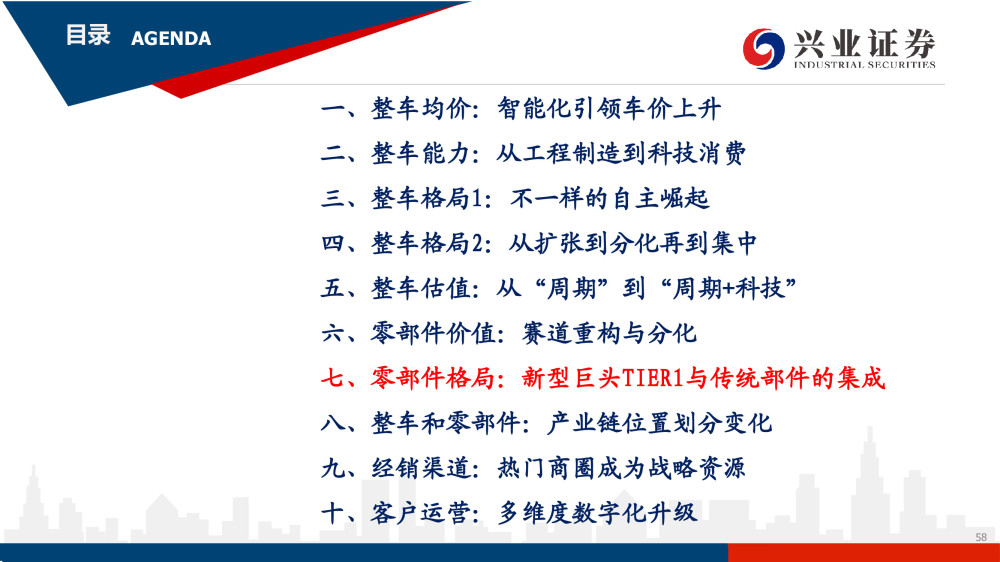 目录 AGENDA

兴业证券
INDUSTRIAL SECURITIES

一、整车均价：智能化引领车价上升
二、整车能力：从工程制造到科技消费
三、整车格局1：不一样的自主崛起
四、整车格局2：从扩张到分化再到集中
五、整车估值：从“周期”到“周期+科技”
六、零部件价值：赛道重构与分化
七、零部件格局：新型巨头TIER1与传统部件的集成
八、整车和零部件：产业链位置划分变化
九、经销渠道：热门商圈成为战略资源
十、客户运营：多维度数字化升级

58